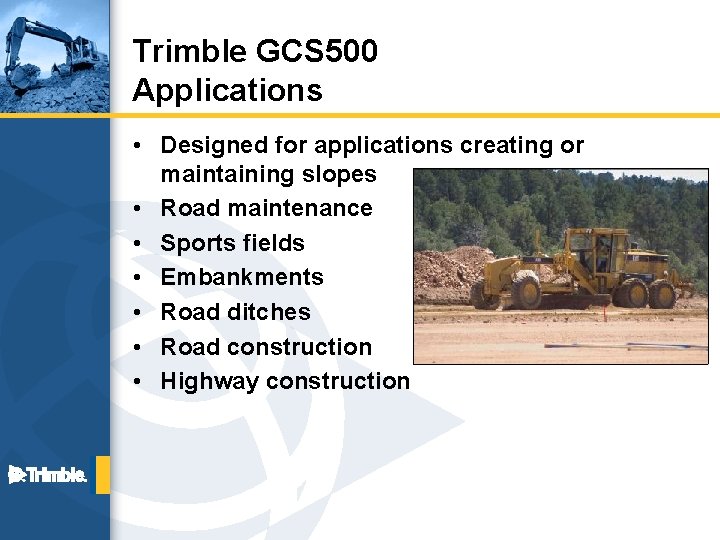 Trimble GCS500
Applications

• Designed for applications creating or maintaining slopes
• Road maintenance
• Sports fields
• Embankments
• Road ditches
• Road construction
• Highway construction

Trimble.